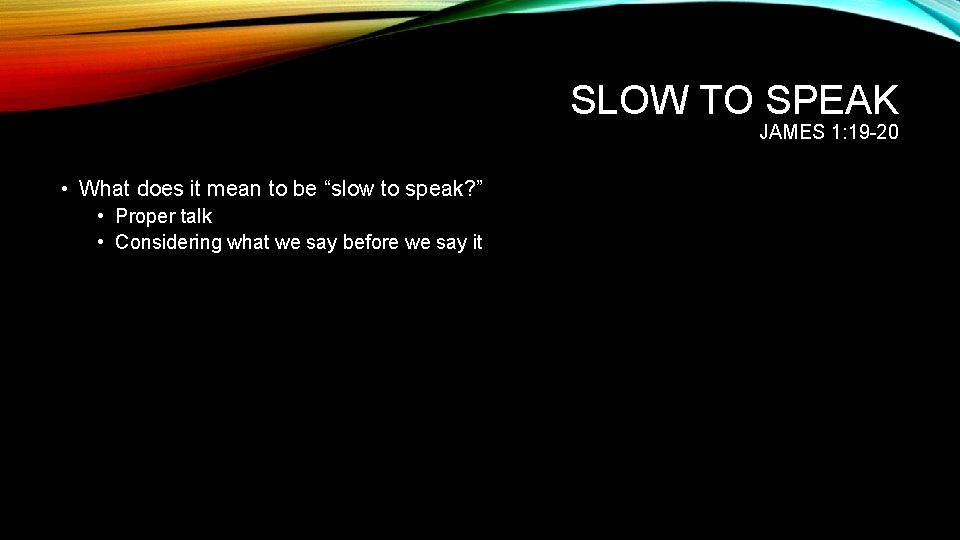 SLOW TO SPEAK
JAMES 1:19-20

• What does it mean to be “slow to speak?”
  • Proper talk
  • Considering what we say before we say it